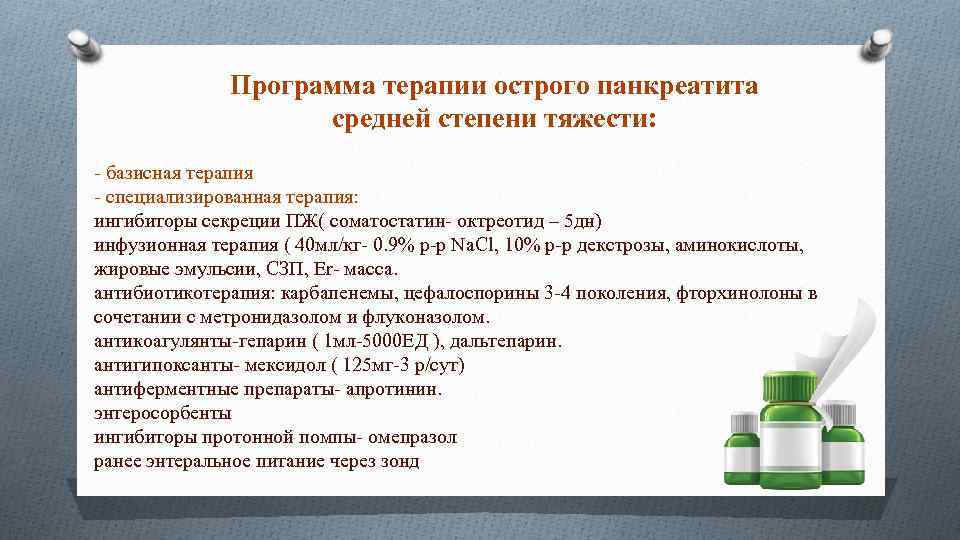 Программа терапии острого панкреатита средней степени тяжести:

- базисная терапия
- специализированная терапия:
ингибиторы секреции ПЖ( соматостатин- октреотид – 5дн)
инфузионная терапия ( 40мл/кг- 0.9% р-р NaCl, 10% р-р декстрозы, аминокислоты, жировые эмульсии, СЗП, Er- масса.
антибиотикотерапия: карбапенемы, цефалоспорины 3-4 поколения, фторхинолоны в сочетании с метронидазолом и флуконазолом.
антикоагулянты-гепарин ( 1мл-5000ЕД ), дальтепарин.
антигипоксанты- мексидол ( 125мг-3 р/сут)
антиферментные препараты- апротинин.
энтеросорбенты
ингибиторы протонной помпы- омепразол
ранее энтеральное питание через зонд